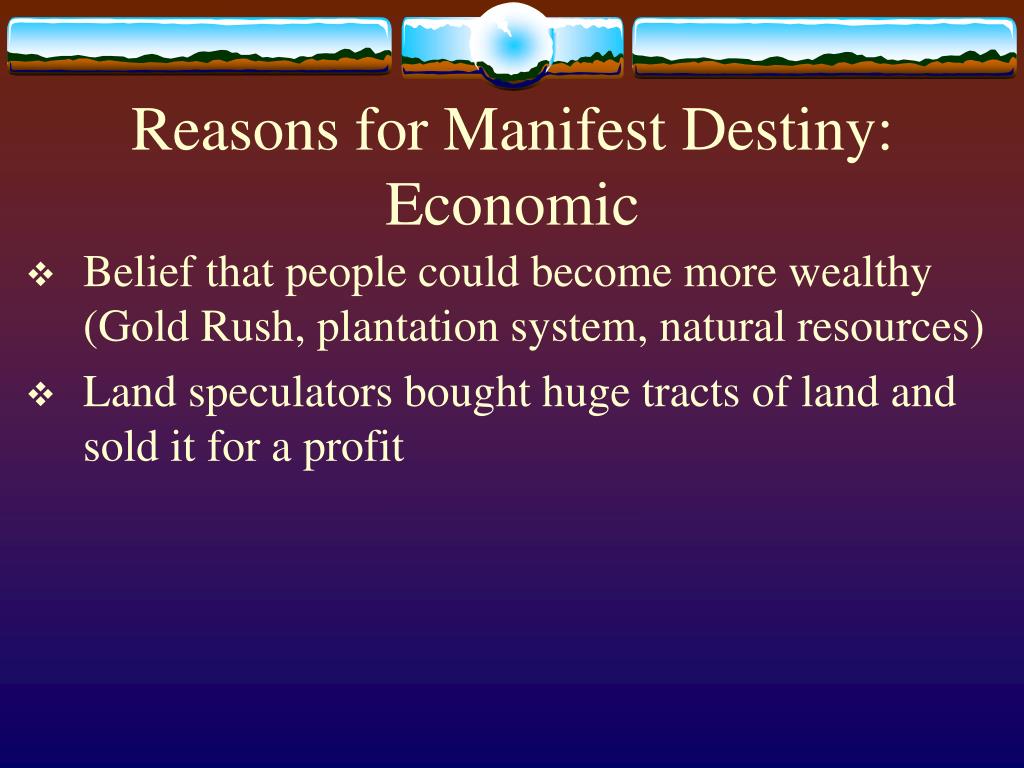 Reasons for Manifest Destiny: Economic

❖ Belief that people could become more wealthy (Gold Rush, plantation system, natural resources)

❖ Land speculators bought huge tracts of land and sold it for a profit